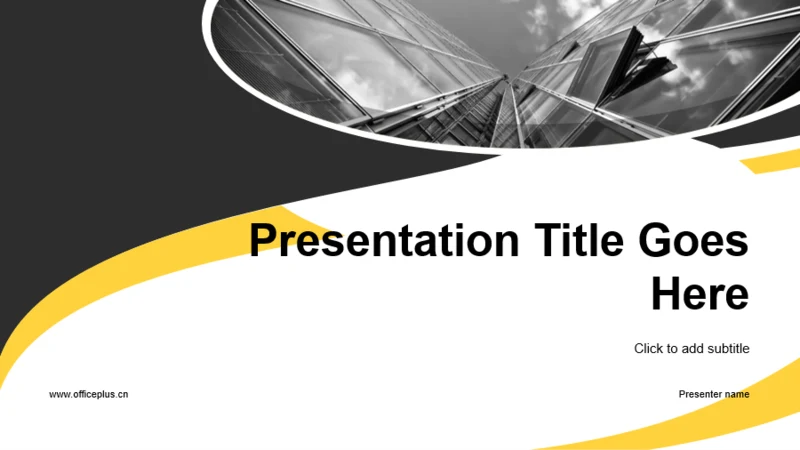 Presentation Title Goes Here

Click to add subtitle

www.officeplus.cn

Presenter name